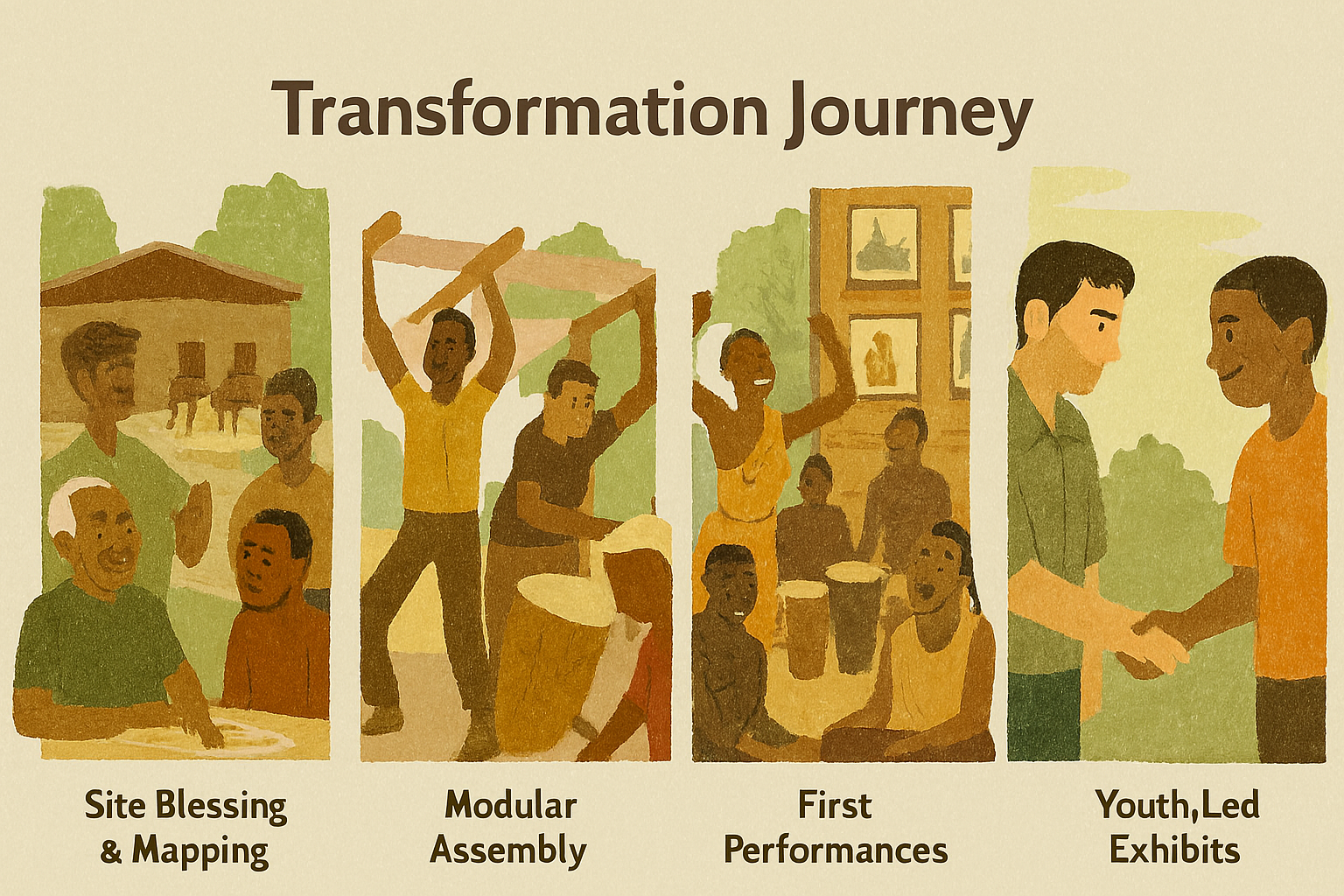 Transformation Journey

Site Blessing & Mapping

Modular Assembly

First Performances

Youth,Led Exhibits